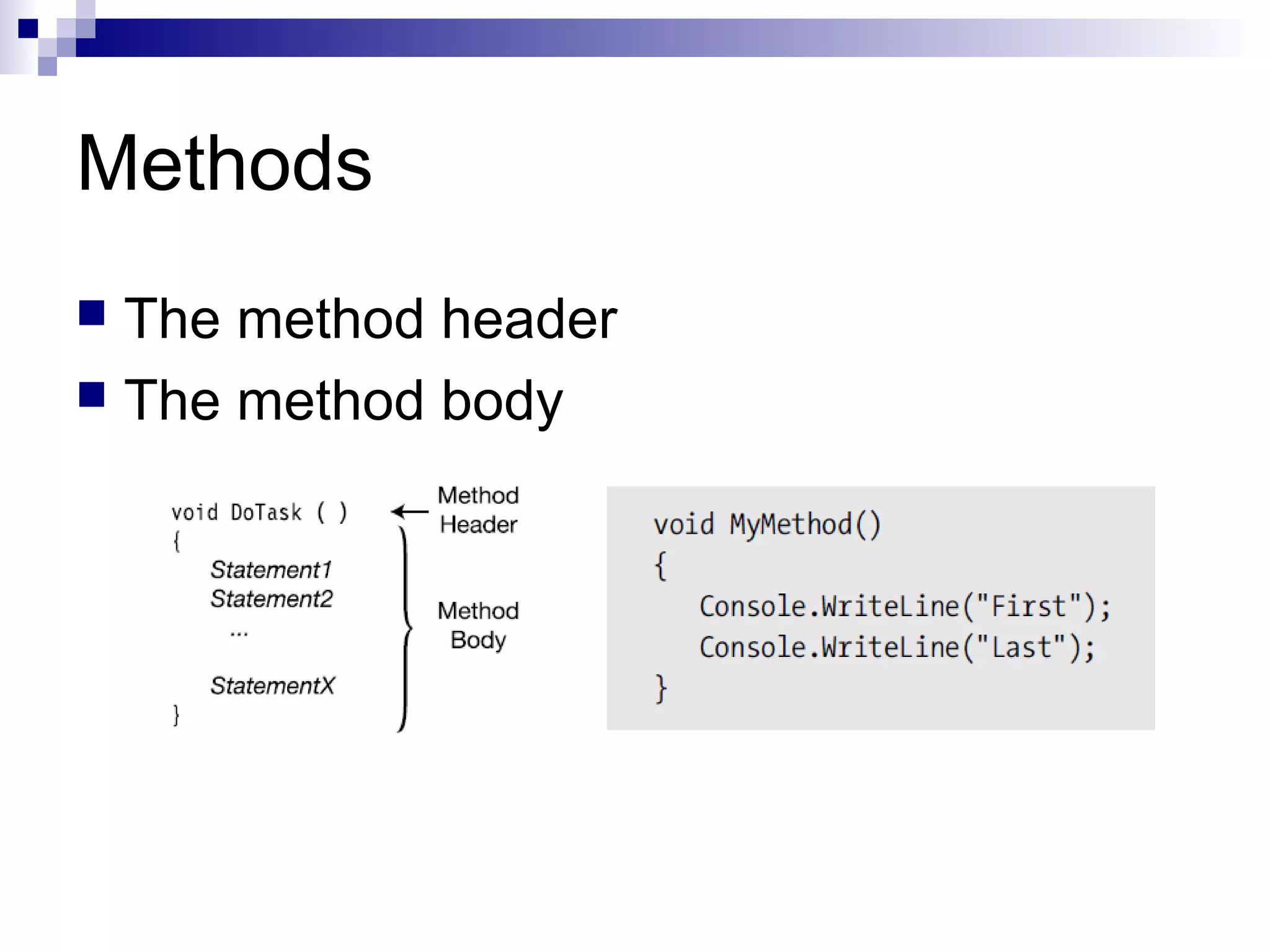 Methods

The method header

The method body

void DoTask ( )
{
Statement1
Statement2
...
StatementX
}

Method Header

Method Body

void MyMethod()
{
Console.WriteLine("First");
Console.WriteLine("Last");
}